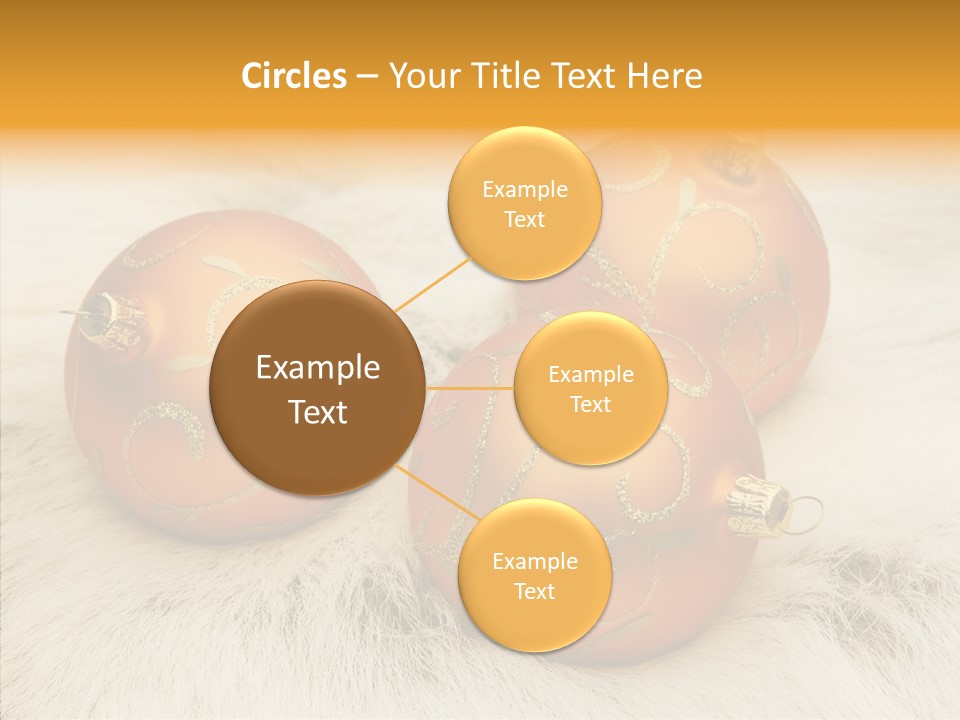 Circles – Your Title Text Here

Example Text

Example Text

Example Text

Example Text